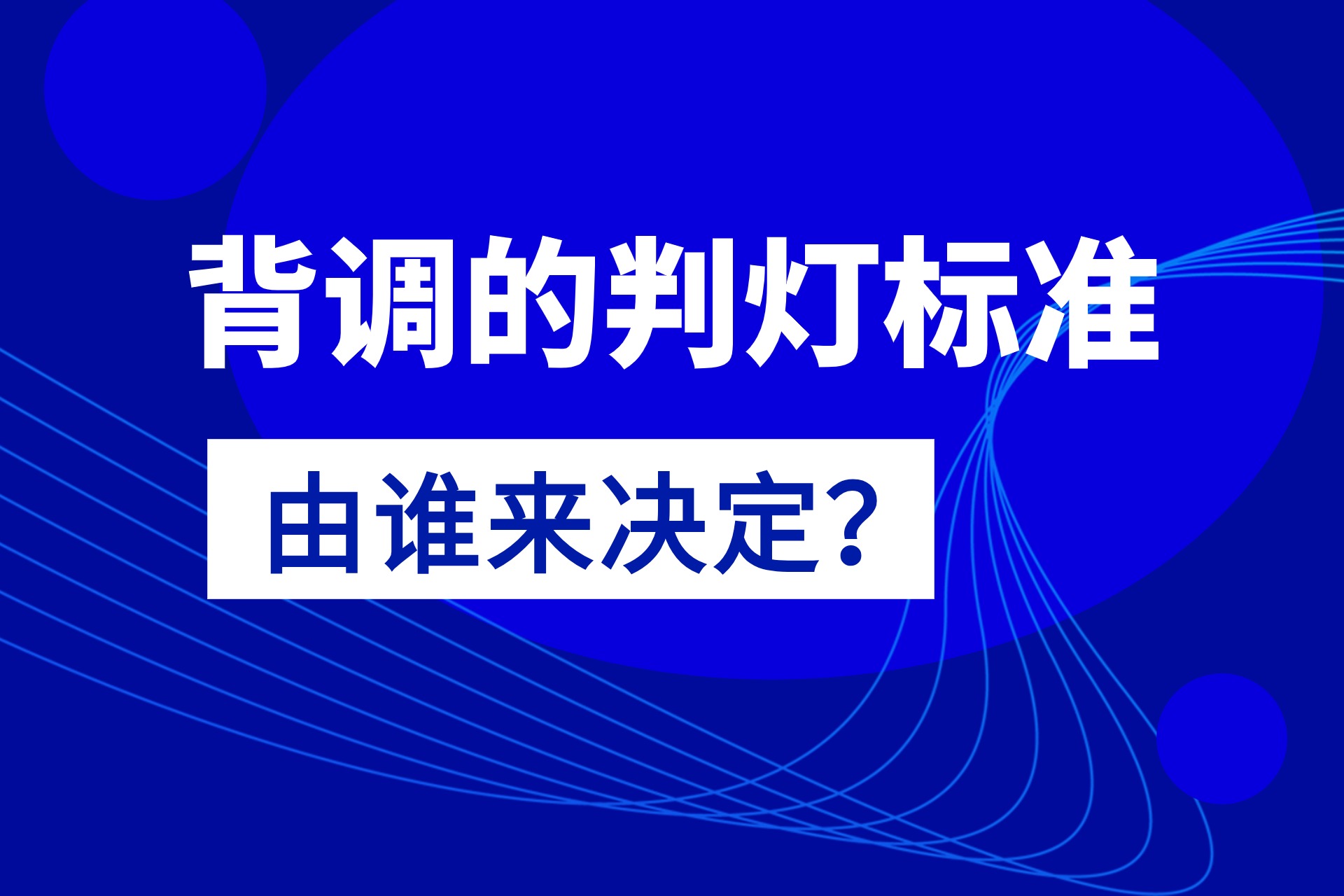 背调的判灯标准

由谁来决定？